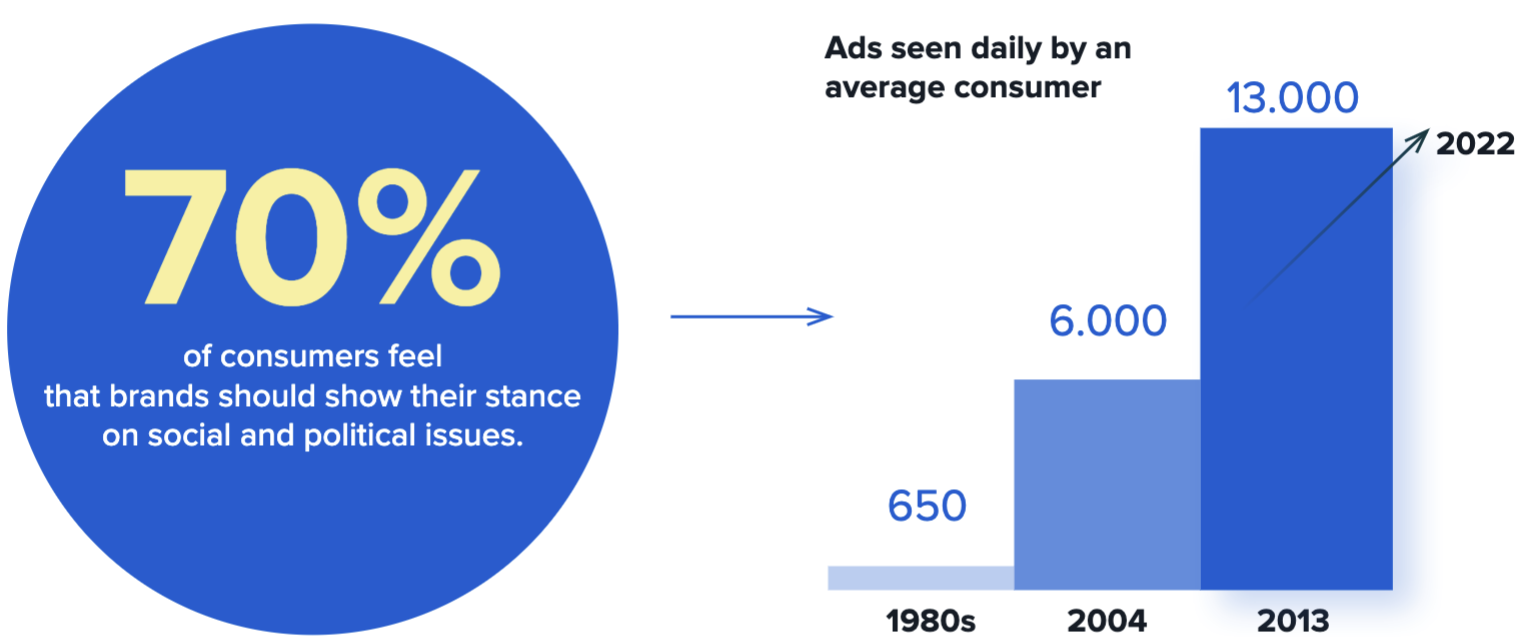 70%

of consumers feel that brands should show their stance on social and political issues.

Ads seen daily by an average consumer

13.000

2022

6.000

650

1980s

2004

2013